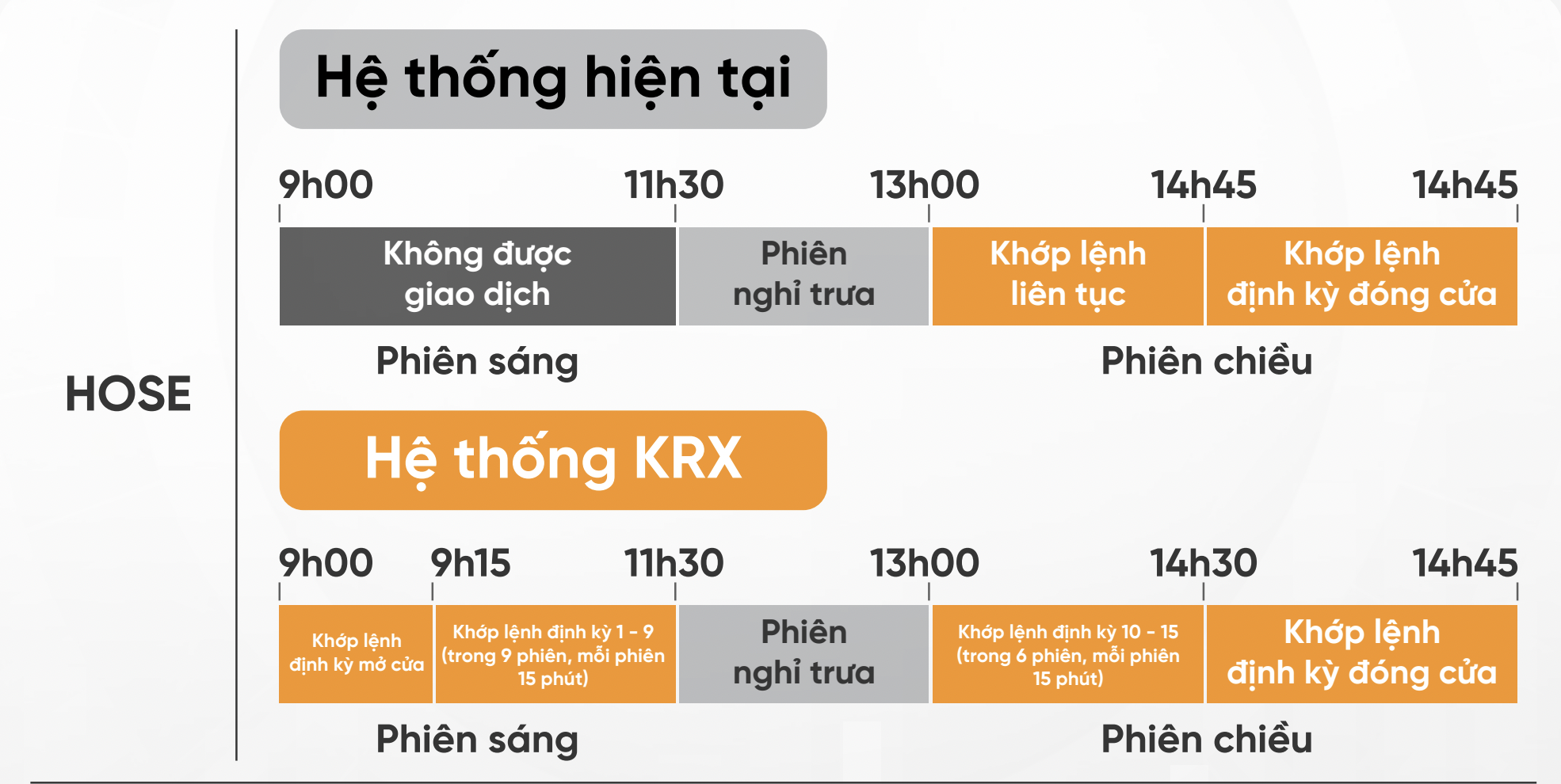 HOSE

Hệ thống hiện tại

9h00 11h30 13h00 14h45 14h45

Không được giao dịch

Phiên nghỉ trưa

Khớp lệnh liên tục

Khớp lệnh định kỳ đóng cửa

Phiên sáng

Phiên chiều

Hệ thống KRX

9h00 9h15 11h30 13h00 14h30 14h45

Khớp lệnh định kỳ mở cửa

Khớp lệnh định kỳ 1 - 9 (trong 9 phiên, mỗi phiên 15 phút)

Phiên nghỉ trưa

Khớp lệnh định kỳ 10 - 15 (trong 6 phiên, mỗi phiên 15 phút)

Khớp lệnh định kỳ đóng cửa

Phiên sáng

Phiên chiều